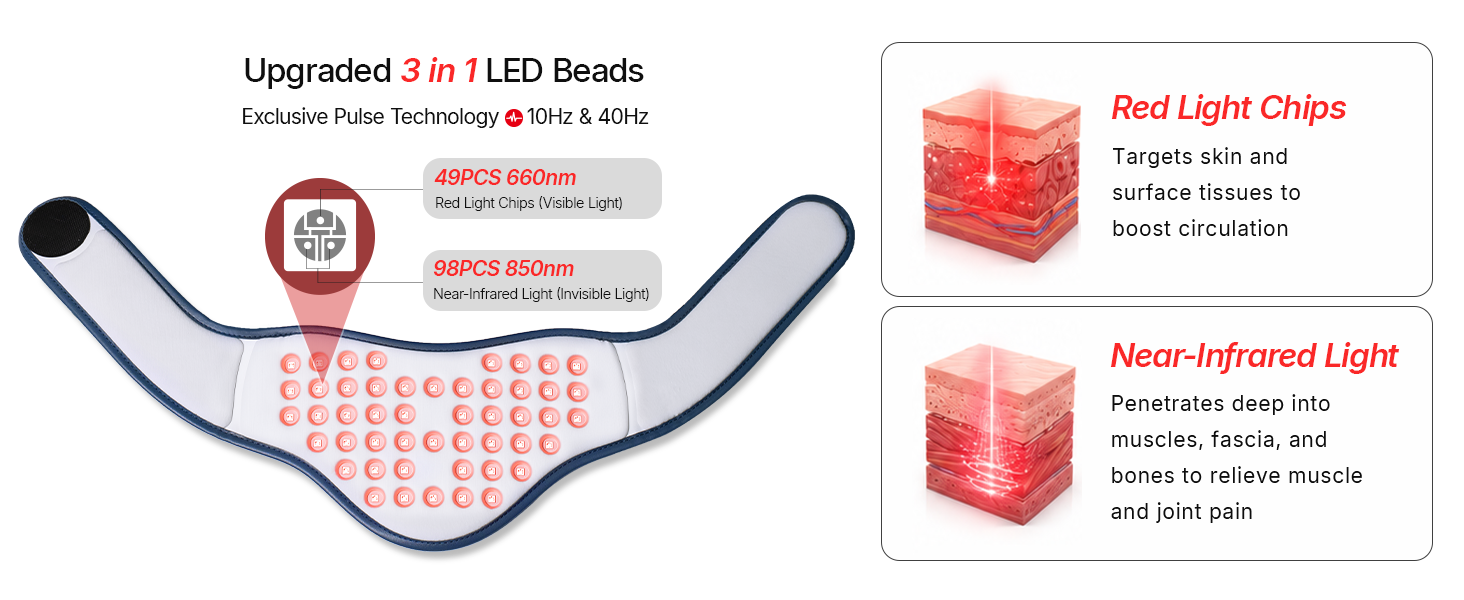 Upgraded 3 in 1 LED Beads

Exclusive Pulse Technology 10Hz & 40Hz

49PCS 660nm
Red Light Chips (Visible Light)

98PCS 850nm
Near-Infrared Light (Invisible Light)

Red Light Chips

Targets skin and surface tissues to boost circulation

Near-Infrared Light

Penetrates deep into muscles, fascia, and bones to relieve muscle and joint pain